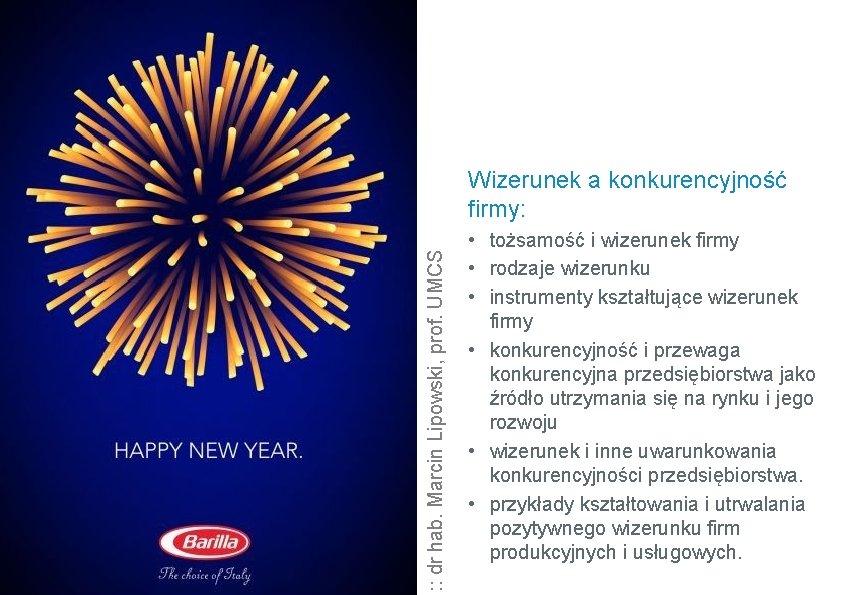 HAPPY NEW YEAR.

Barilla

The choice of Italy

:: dr hab. Marcin Lipowski, prof. UMCS

Wizerunek a konkurencyjność firmy:

• tożsamość i wizerunek firmy
• rodzaje wizerunku
• instrumenty kształtujące wizerunek firmy
• konkurencyjność i przewaga konkurencyjna przedsiębiorstwa jako źródło utrzymania się na rynku i jego rozwoju
• wizerunek i inne uwarunkowania konkurencyjności przedsiębiorstwa.
• przykłady kształtowania i utrwalania pozytywnego wizerunku firm produkcyjnych i usługowych.